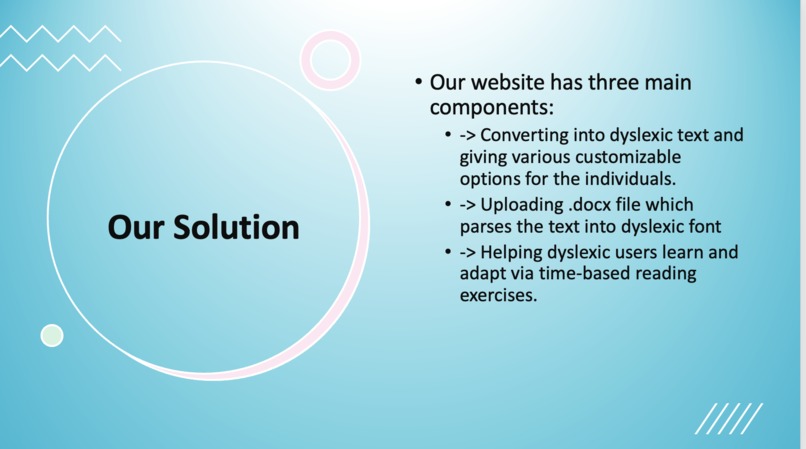 Our Solution

• Our website has three main components:
  • -> Converting into dyslexic text and giving various customizable options for the individuals.
  • -> Uploading .docx file which parses the text into dyslexic font
  • -> Helping dyslexic users learn and adapt via time-based reading exercises.